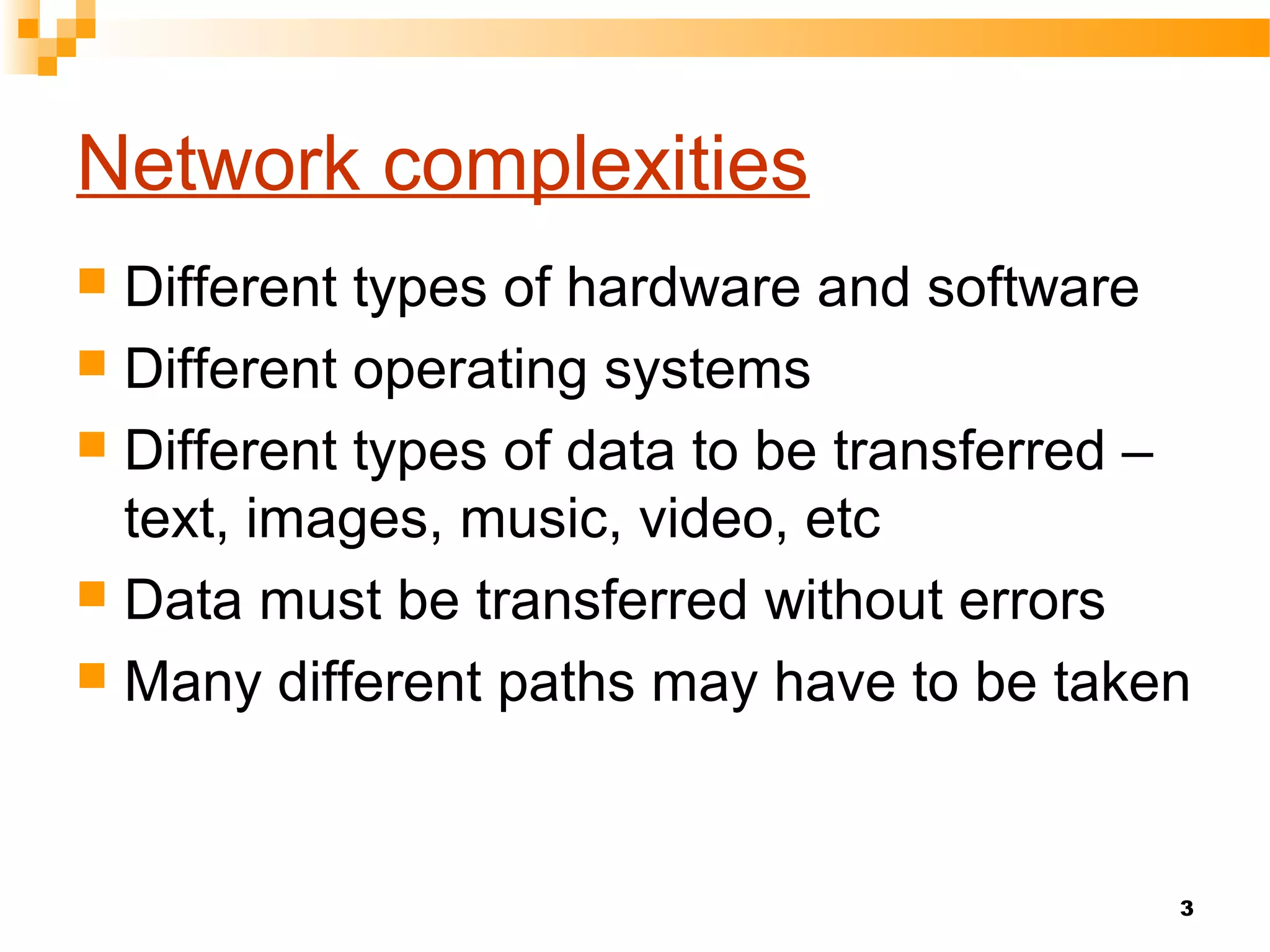 Network complexities

- Different types of hardware and software
- Different operating systems
- Different types of data to be transferred – text, images, music, video, etc
- Data must be transferred without errors
- Many different paths may have to be taken

3